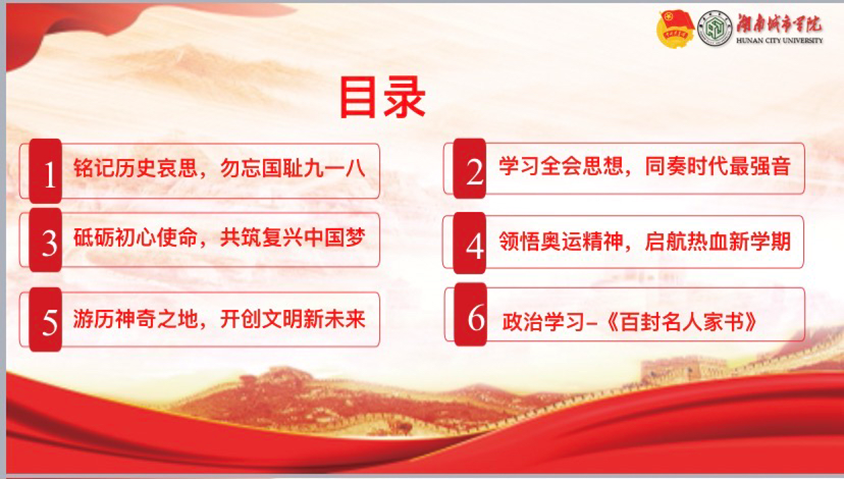 湖南城市学院
HUNAN CITY UNIVERSITY

目录

1 铭记历史哀思，勿忘国耻九一八

2 学习全会思想，同奏时代最强音

3 砥砺初心使命，共筑复兴中国梦

4 领悟奥运精神，启航热血新学期

5 游历神奇之地，开创文明新未来

6 政治学习–《百封名人家书》